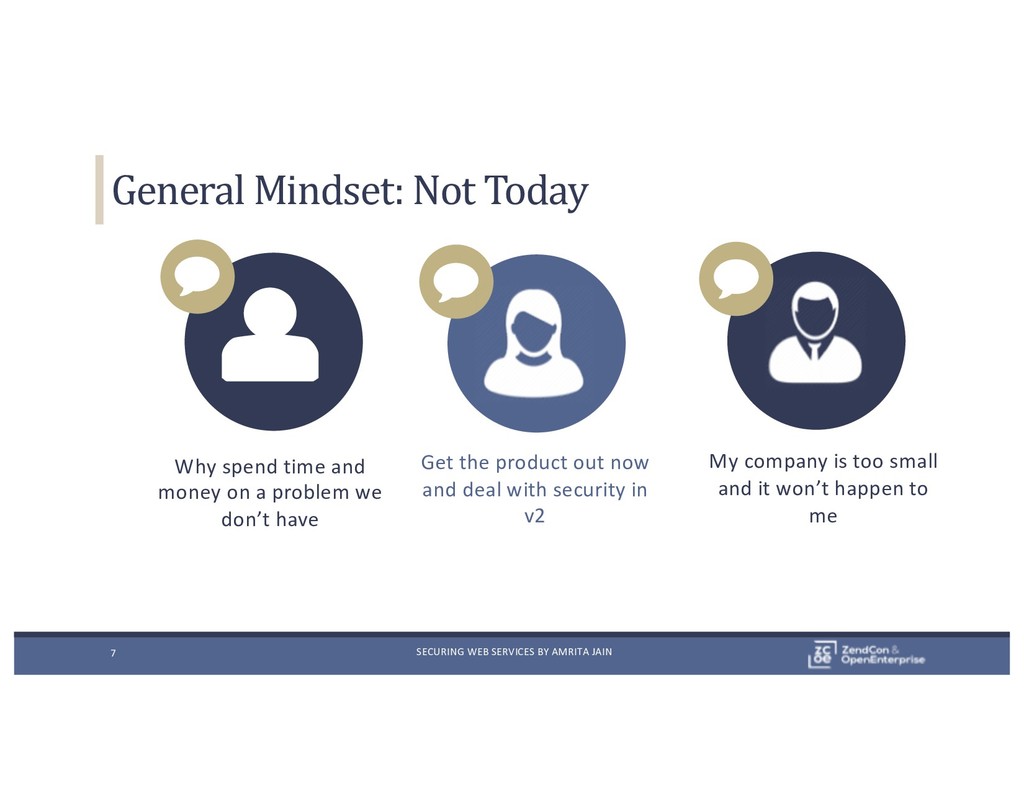 General Mindset: Not Today

Why spend time and money on a problem we don't have

Get the product out now and deal with security in v2

My company is too small and it won't happen to me

7

SECURING WEB SERVICES BY AMRITA JAIN

ZC OE ZendCon & OpenEnterprise